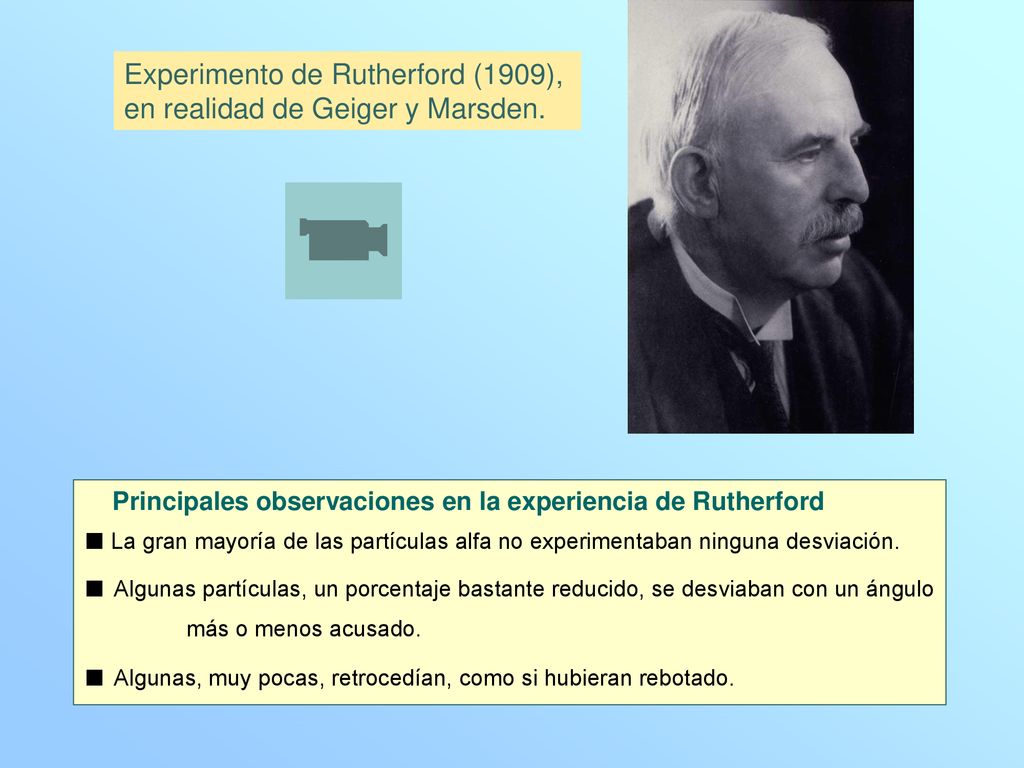 Experimento de Rutherford (1909), en realidad de Geiger y Marsden.

Principales observaciones en la experiencia de Rutherford

■ La gran mayoría de las partículas alfa no experimentaban ninguna desviación.

■ Algunas partículas, un porcentaje bastante reducido, se desviaban con un ángulo más o menos acusado.

■ Algunas, muy pocas, retrocedían, como si hubieran rebotado.